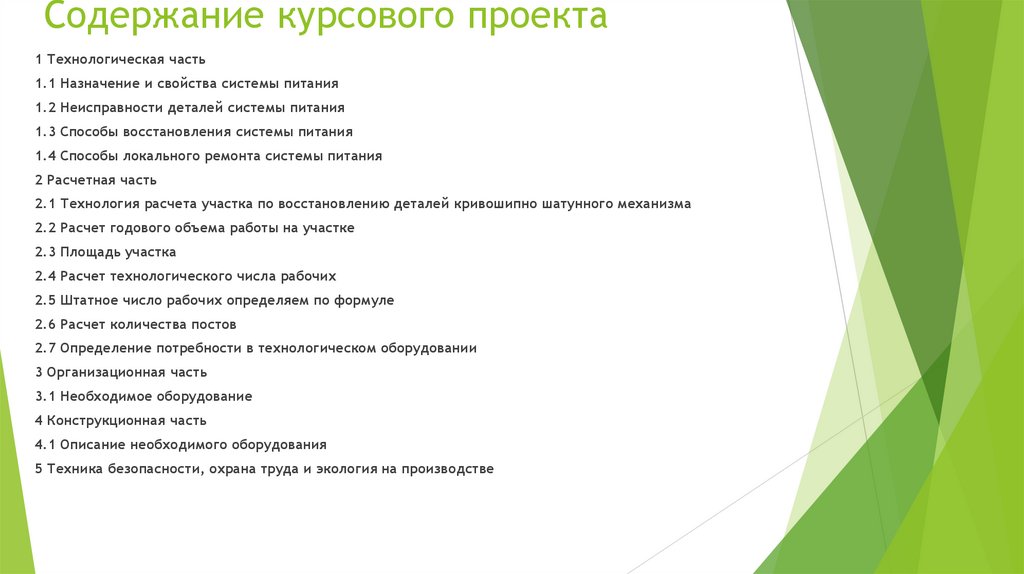 Содержание курсового проекта

1 Технологическая часть

1.1 Назначение и свойства системы питания

1.2 Неисправности деталей системы питания

1.3 Способы восстановления системы питания

1.4 Способы локального ремонта системы питания

2 Расчетная часть

2.1 Технология расчета участка по восстановлению деталей кривошипно шатунного механизма

2.2 Расчет годового объема работы на участке

2.3 Площадь участка

2.4 Расчет технологического числа рабочих

2.5 Штатное число рабочих определяем по формуле

2.6 Расчет количества постов

2.7 Определение потребности в технологическом оборудовании

3 Организационная часть

3.1 Необходимое оборудование

4 Конструкционная часть

4.1 Описание необходимого оборудования

5 Техника безопасности, охрана труда и экология на производстве